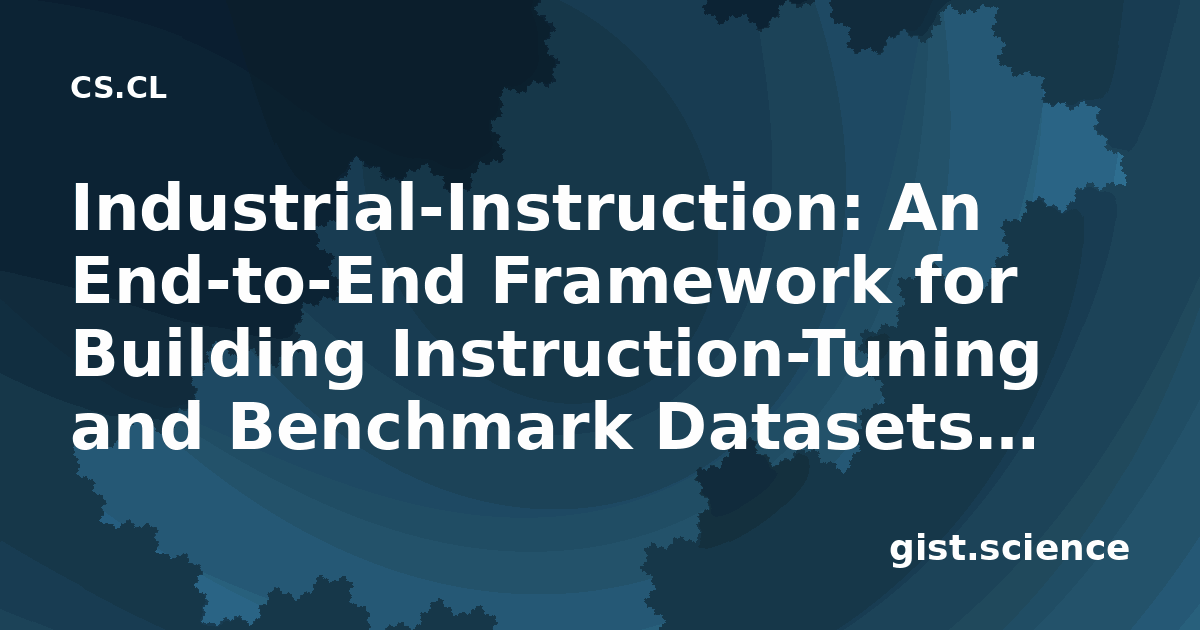 CS.CL

Industrial-Instruction: An End-to-End Framework for Building Instruction-Tuning and Benchmark Datasets…

gist.science